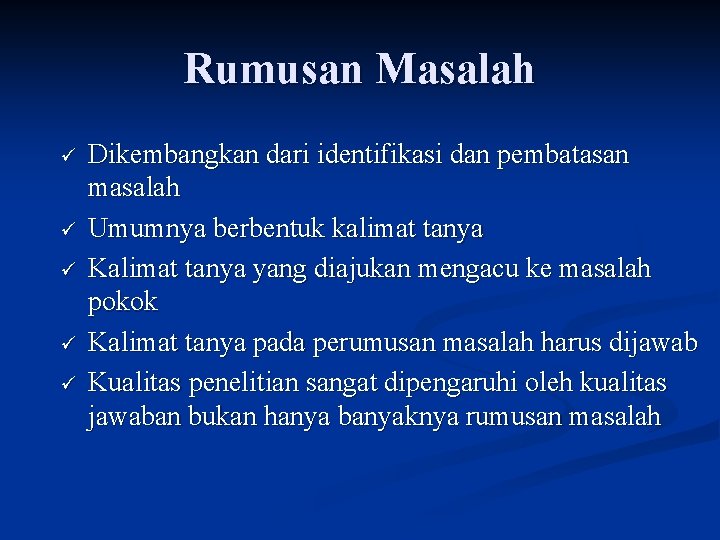 Rumusan Masalah

✓ Dikembangkan dari identifikasi dan pembatasan masalah
✓ Umumnya berbentuk kalimat tanya
✓ Kalimat tanya yang diajukan mengacu ke masalah pokok
✓ Kalimat tanya pada perumusan masalah harus dijawab
✓ Kualitas penelitian sangat dipengaruhi oleh kualitas jawaban bukan hanya banyaknya rumusan masalah